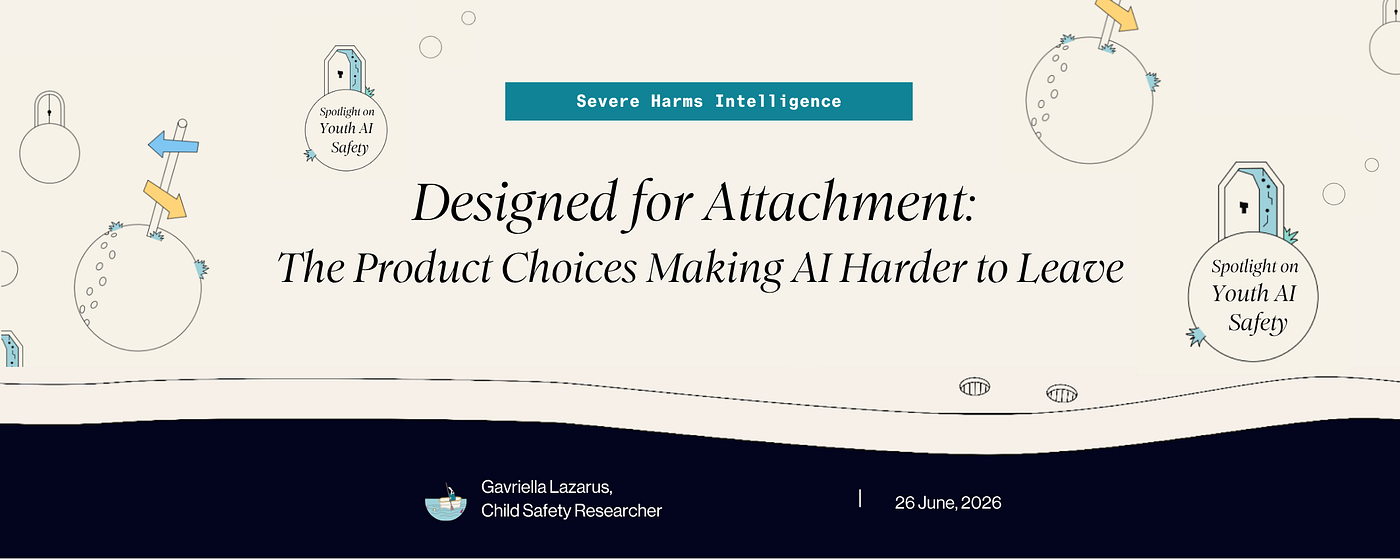 Spotlight on Youth AI Safety

Severe Harms Intelligence

Designed for Attachment:

The Product Choices Making AI Harder to Leave

Spotlight on Youth AI Safety

Gavriella Lazarus, Child Safety Researcher

26 June, 2026